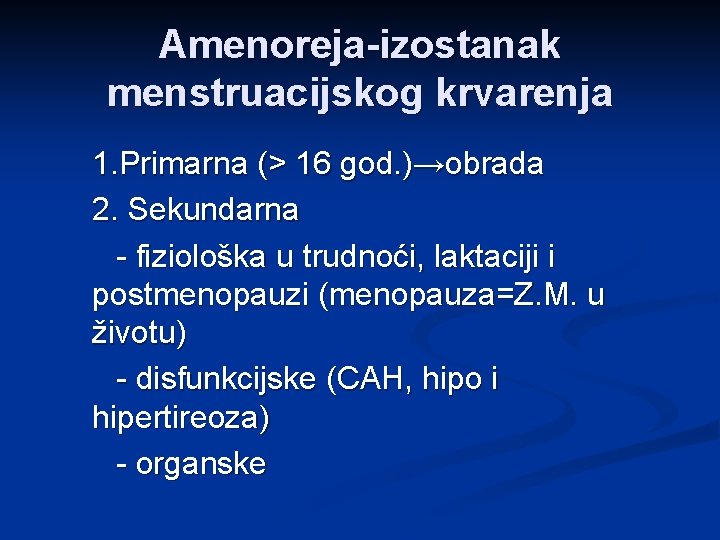 Amenoreja-izostanak menstruacijskog krvarenja

1.Primarna (> 16 god.)→obrada

2. Sekundarna

- fiziološka u trudnoći, laktaciji i postmenopauzi (menopauza=Z.M. u životu)

- disfunkcijske (CAH, hipo i hipertireoza)

- organske